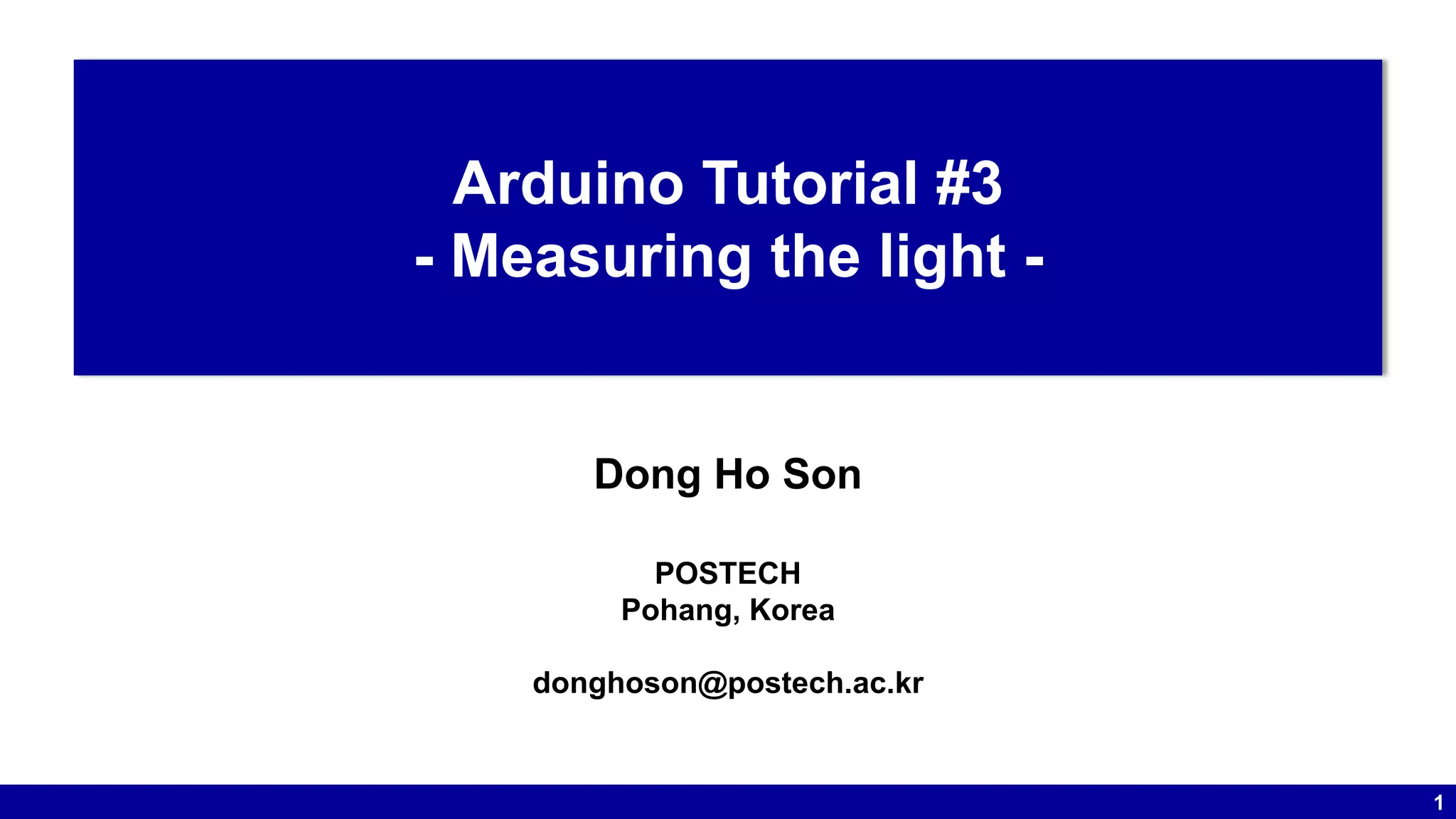 Arduino Tutorial #3
- Measuring the light -

Dong Ho Son

POSTECH
Pohang, Korea

donghoson@postech.ac.kr

1